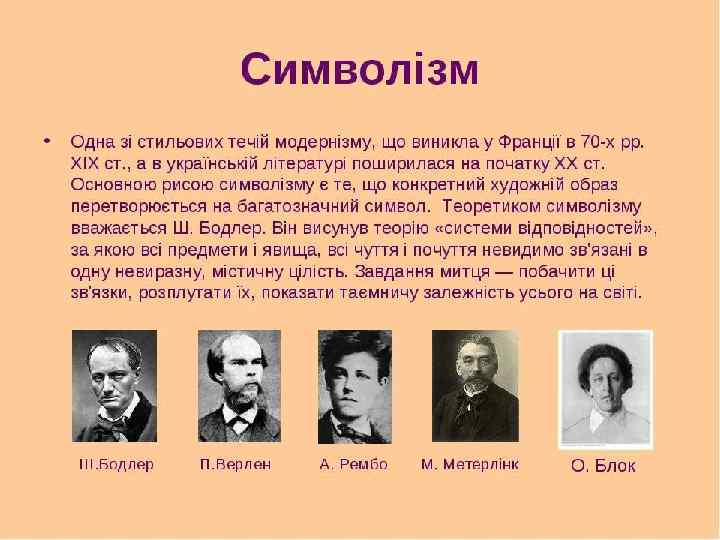 Символізм

• Одна зі стильових течій модернізму, що виникла у Франції в 70-х рр. XIX ст., а в українській літературі поширилася на початку XX ст. Основною рисою символізму є те, що конкретний художній образ перетворюється на багатозначний символ. Теоретиком символізму вважається Ш. Бодлер. Він висунув теорію «системи відповідностей», за якою всі предмети і явища, всі чуття і почуття невидимо зв'язані в одну невиразну, містичну цілість. Завдання митця — побачити ці зв'язки, розплутати їх, показати таємничу залежність усього на світі.

Ш.Бодлер П.Верлен А. Рембо М. Метерлінк О. Блок